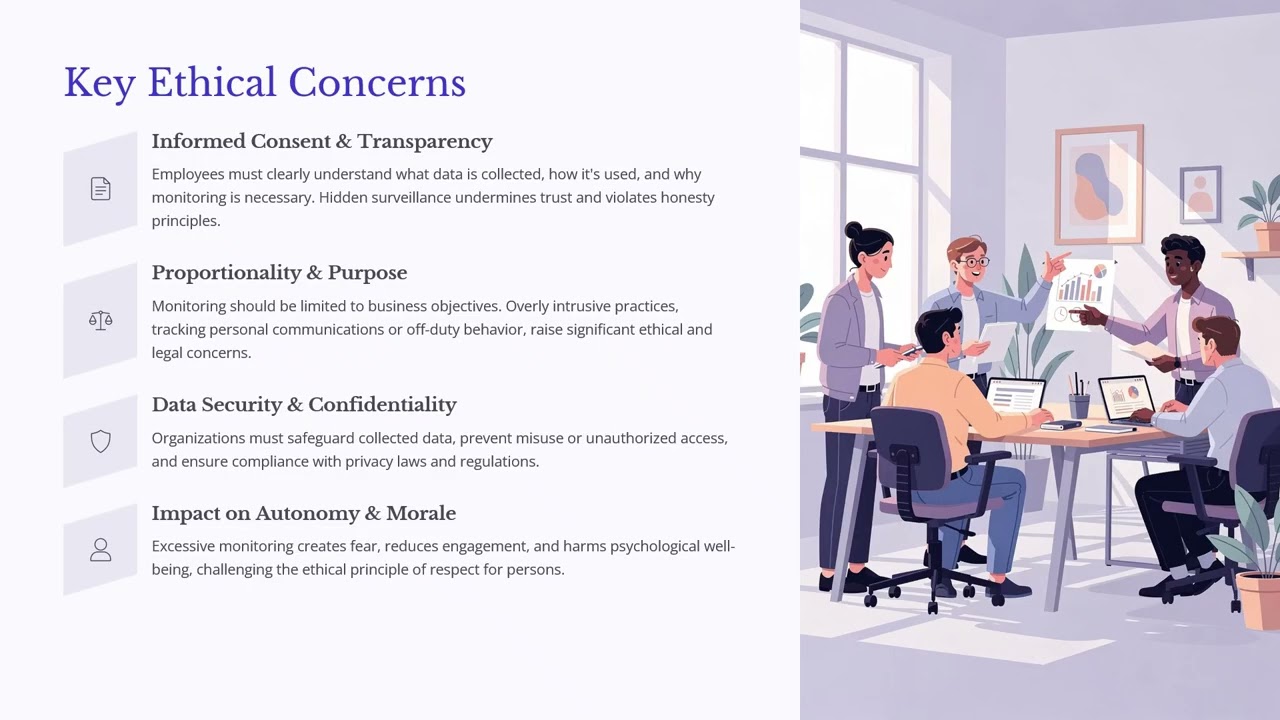 Key Ethical Concerns

Informed Consent & Transparency

Employees must clearly understand what data is collected, how it's used, and why monitoring is necessary. Hidden surveillance undermines trust and violates honesty principles.

Proportionality & Purpose

Monitoring should be limited to business objectives. Overly intrusive practices, tracking personal communications or off-duty behavior, raise significant ethical and legal concerns.

Data Security & Confidentiality

Organizations must safeguard collected data, prevent misuse or unauthorized access, and ensure compliance with privacy laws and regulations.

Impact on Autonomy & Morale

Excessive monitoring creates fear, reduces engagement, and harms psychological well-being, challenging the ethical principle of respect for persons.